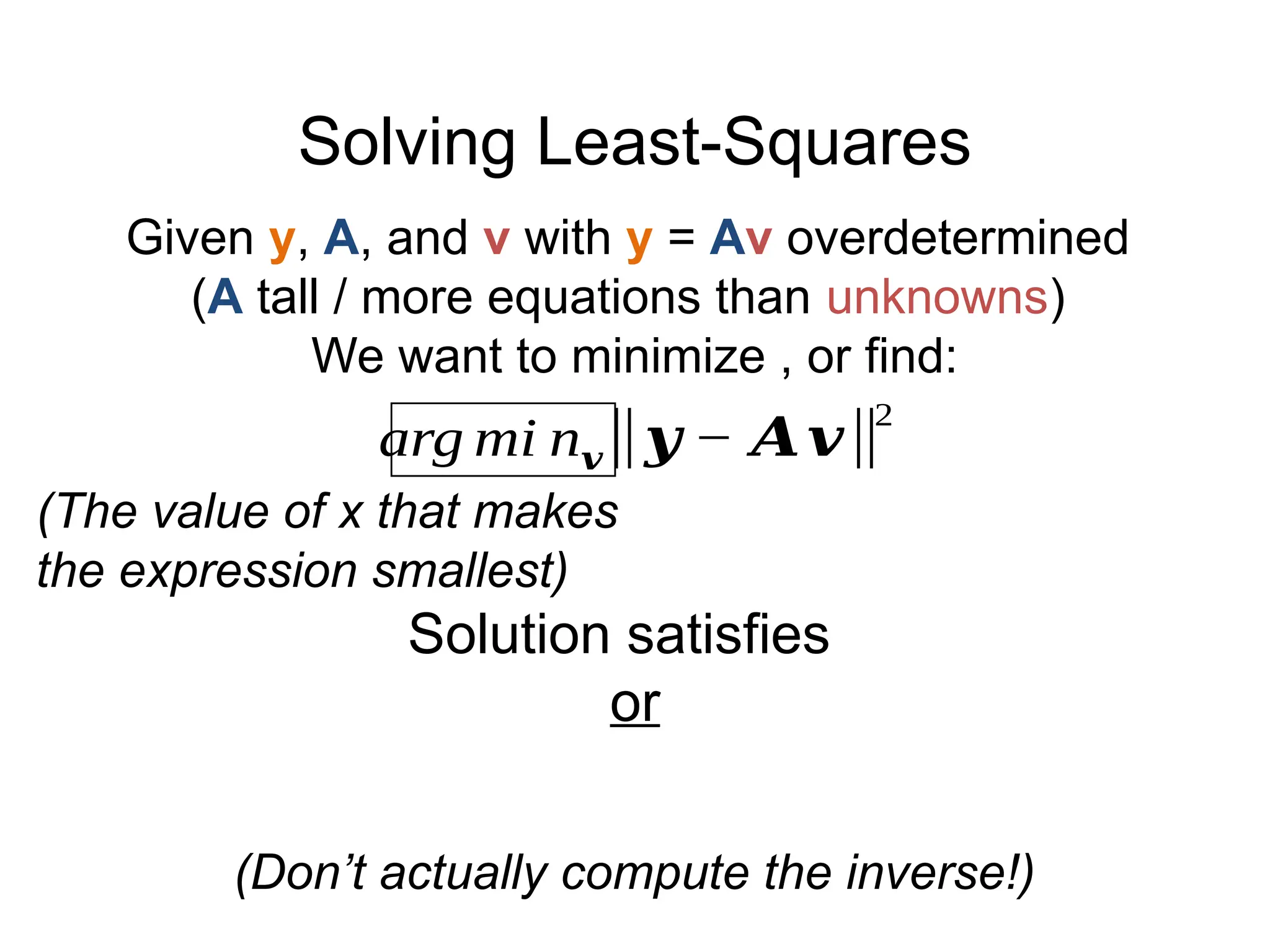 Solving Least-Squares

Given y, A, and v with y = Av overdetermined (A tall / more equations than unknowns)
We want to minimize , or find:

$arg\,min_{\boldsymbol{v}} \|\boldsymbol{y} - \boldsymbol{A}\boldsymbol{v}\|^2$

(The value of x that makes the expression smallest)

Solution satisfies
or

(Don’t actually compute the inverse!)